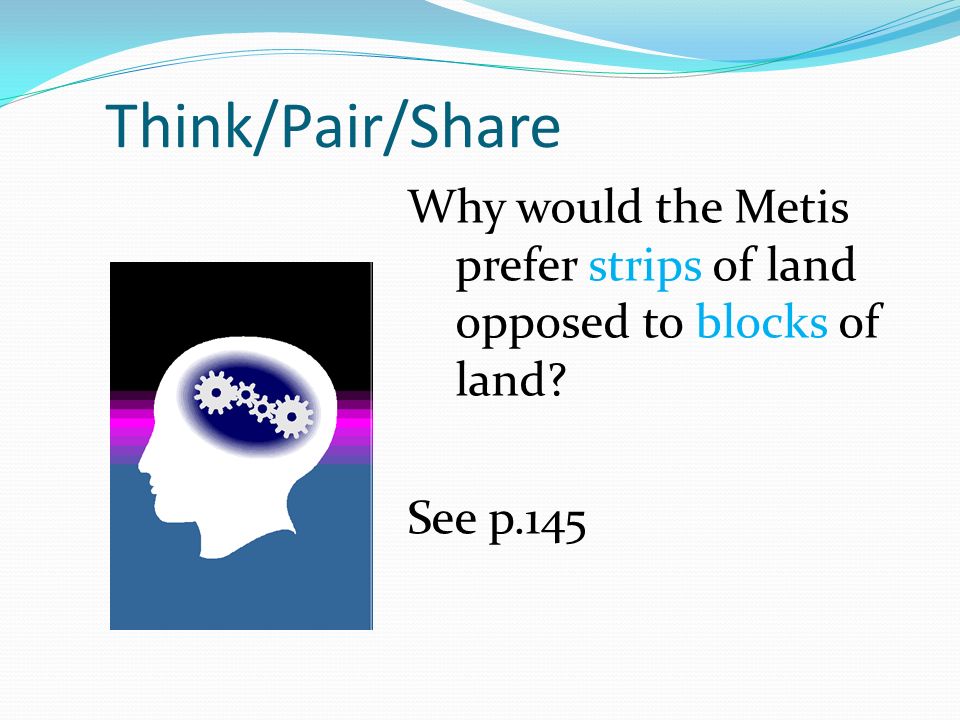 Think/Pair/Share

Why would the Metis prefer strips of land opposed to blocks of land?

See p.145